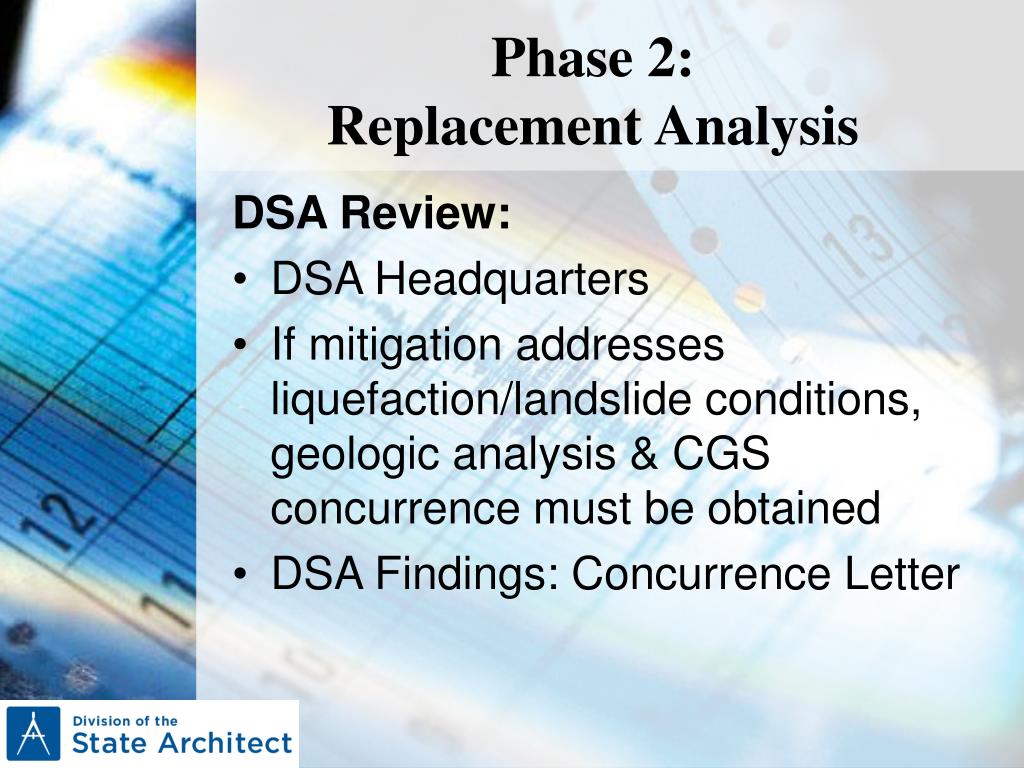 Phase 2:
Replacement Analysis

DSA Review:
• DSA Headquarters
• If mitigation addresses liquefaction/landslide conditions, geologic analysis & CGS concurrence must be obtained
• DSA Findings: Concurrence Letter

Division of the
State Architect